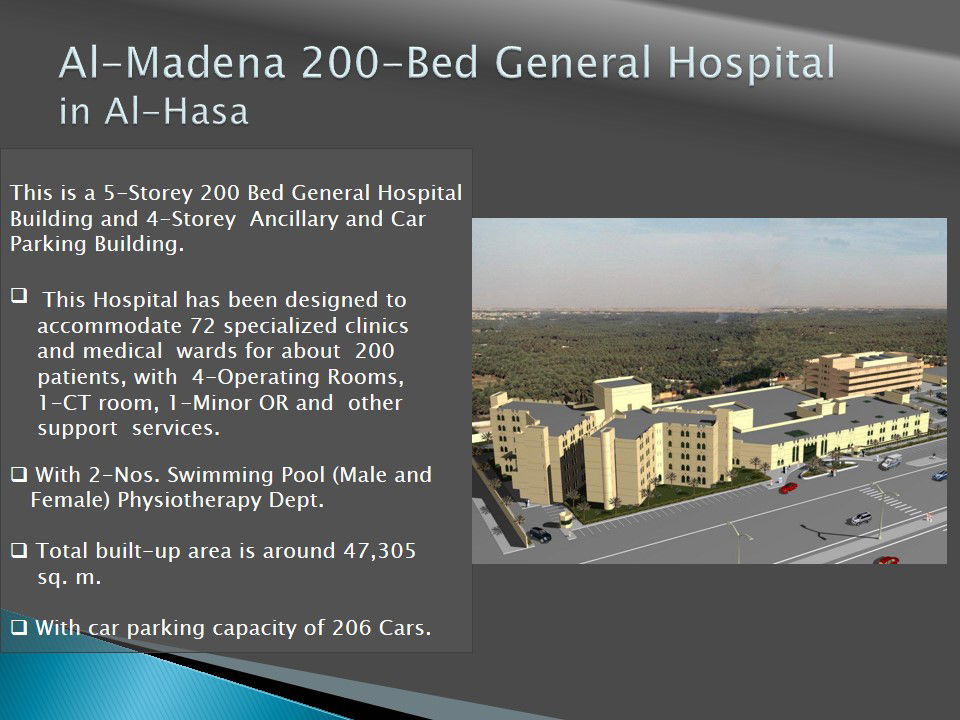 Al-Madena 200-Bed General Hospital in Al-Hasa

This is a 5-Storey 200 Bed General Hospital Building and 4-Storey Ancillary and Car Parking Building.

❑ This Hospital has been designed to accommodate 72 specialized clinics and medical wards for about 200 patients, with 4-Operating Rooms, 1-CT room, 1-Minor OR and other support services.

❑ With 2-Nos. Swimming Pool (Male and Female) Physiotherapy Dept.

❑ Total built-up area is around 47,305 sq. m.

❑ With car parking capacity of 206 Cars.